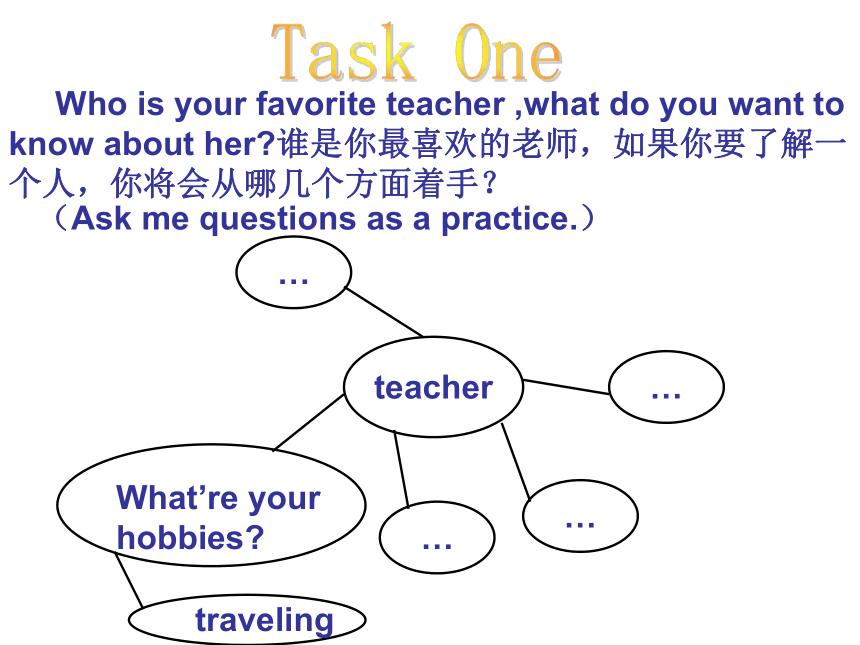 Task One

Who is your favorite teacher ,what do you want to know about her?谁是你最喜欢的老师，如果你要了解一个人，你将会从哪几个方面着手？

（Ask me questions as a practice.）

…

teacher

…

What’re your hobbies?

…

…

traveling